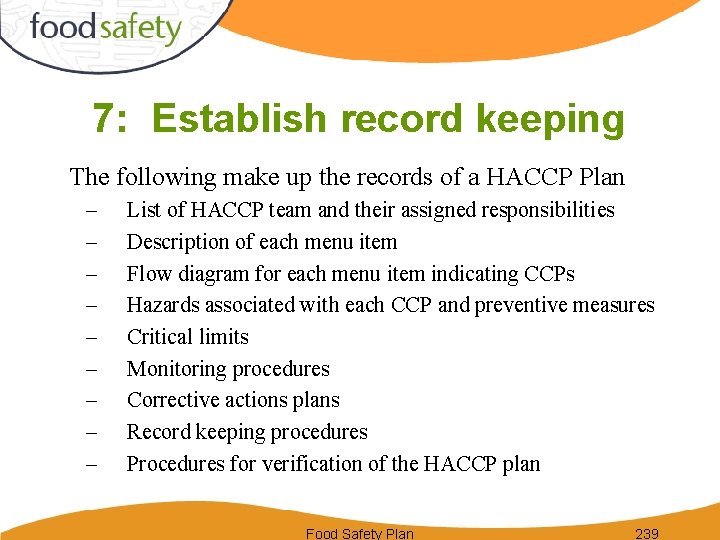 foodsafety

7: Establish record keeping

The following make up the records of a HACCP Plan

– List of HACCP team and their assigned responsibilities
– Description of each menu item
– Flow diagram for each menu item indicating CCPs
– Hazards associated with each CCP and preventive measures
– Critical limits
– Monitoring procedures
– Corrective actions plans
– Record keeping procedures
– Procedures for verification of the HACCP plan

Food Safety Plan 239